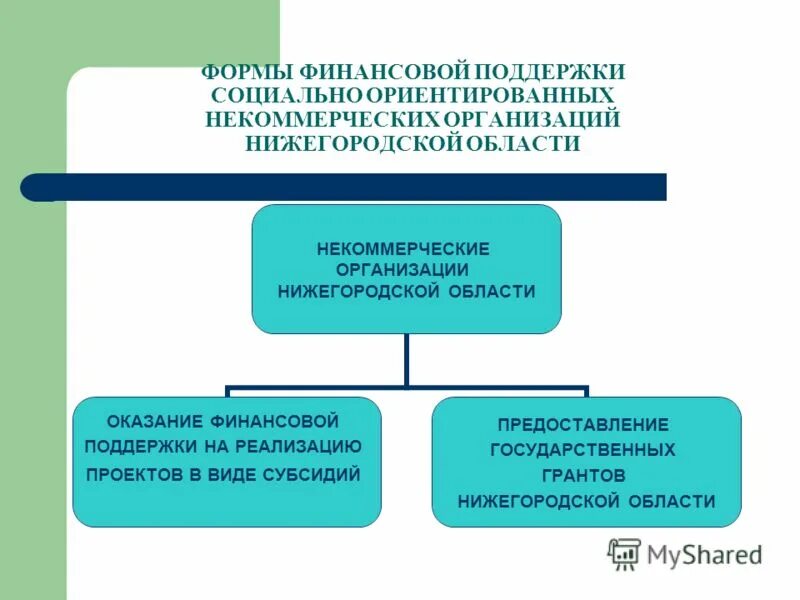 ФОРМЫ ФИНАНСОВОЙ ПОДДЕРЖКИ СОЦИАЛЬНО ОРИЕНТИРОВАННЫХ НЕКОММЕРЧЕСКИХ ОРГАНИЗАЦИЙ НИЖЕГОРОДСКОЙ ОБЛАСТИ

НЕКОММЕРЧЕСКИЕ ОРГАНИЗАЦИИ НИЖЕГОРОДСКОЙ ОБЛАСТИ

ОКАЗАНИЕ ФИНАНСОВОЙ ПОДДЕРЖКИ НА РЕАЛИЗАЦИЮ ПРОЕКТОВ В ВИДЕ СУБСИДИЙ

ПРЕДОСТАВЛЕНИЕ ГОСУДАРСТВЕННЫХ ГРАНТОВ НИЖЕГОРОДСКОЙ ОБЛАСТИ

MyShared